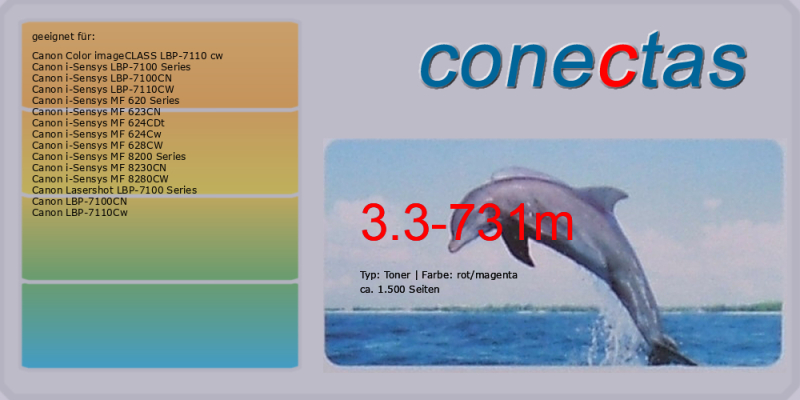 geeignet für:

Canon Color imageCLASS LBP-7110 cw
Canon i-Sensys LBP-7100 Series
Canon i-Sensys LBP-7100CN
Canon i-Sensys LBP-7110CW
Canon i-Sensys MF 620 Series
Canon i-Sensys MF 623CN
Canon i-Sensys MF 624CDt
Canon i-Sensys MF 624Cw
Canon i-Sensys MF 628CW
Canon i-Sensys MF 8200 Series
Canon i-Sensys MF 8230CN
Canon i-Sensys MF 8280CW
Canon Lasershot LBP-7100 Series
Canon LBP-7100CN
Canon LBP-7110Cw

conectas

3.3-731m

Typ: Toner | Farbe: rot/magenta
ca. 1.500 Seiten